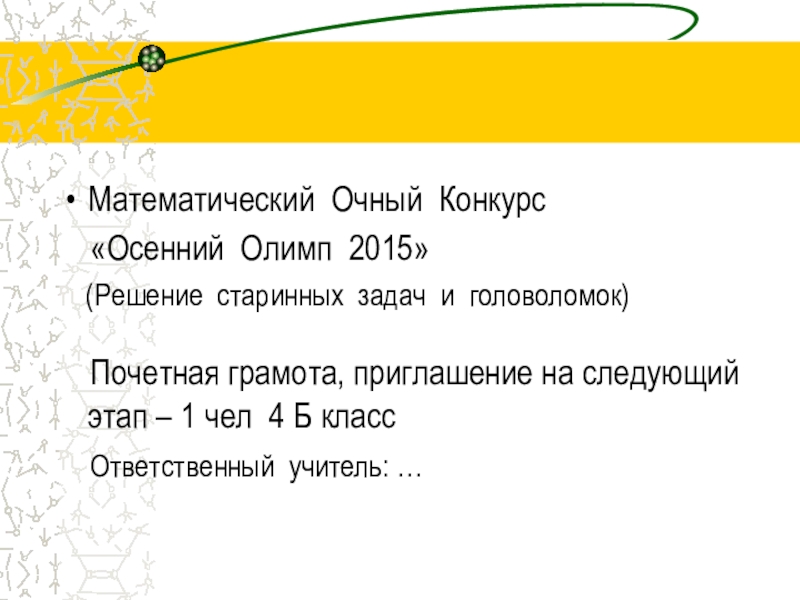 • Математический Очный Конкурс
«Осенний Олимп 2015»
(Решение старинных задач и головоломок)

Почетная грамота, приглашение на следующий этап – 1 чел 4 Б класс

Ответственный учитель: …